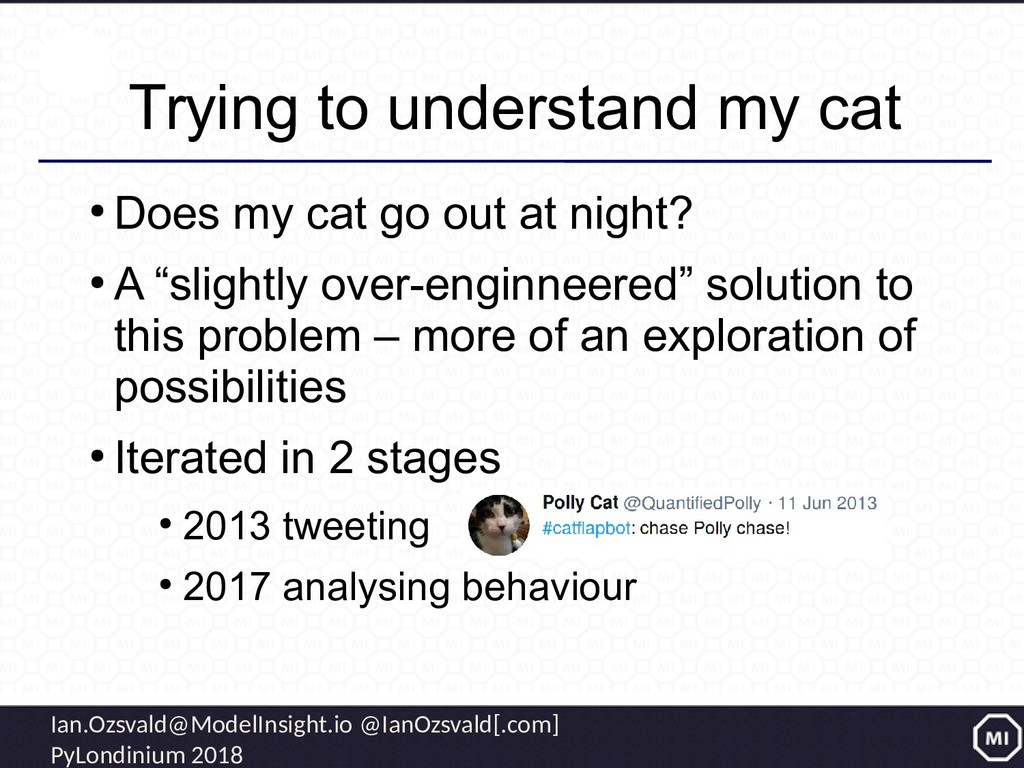 Trying to understand my cat

• Does my cat go out at night?

• A “slightly over-enginneered” solution to this problem – more of an exploration of possibilities

• Iterated in 2 stages

• 2013 tweeting

Polly Cat @QuantifiedPolly · 11 Jun 2013
#catflapbot: chase Polly chase!

• 2017 analysing behaviour

Ian.Ozsvald@ModelInsight.io @IanOzsvald[.com]
PyLondinium 2018

MI